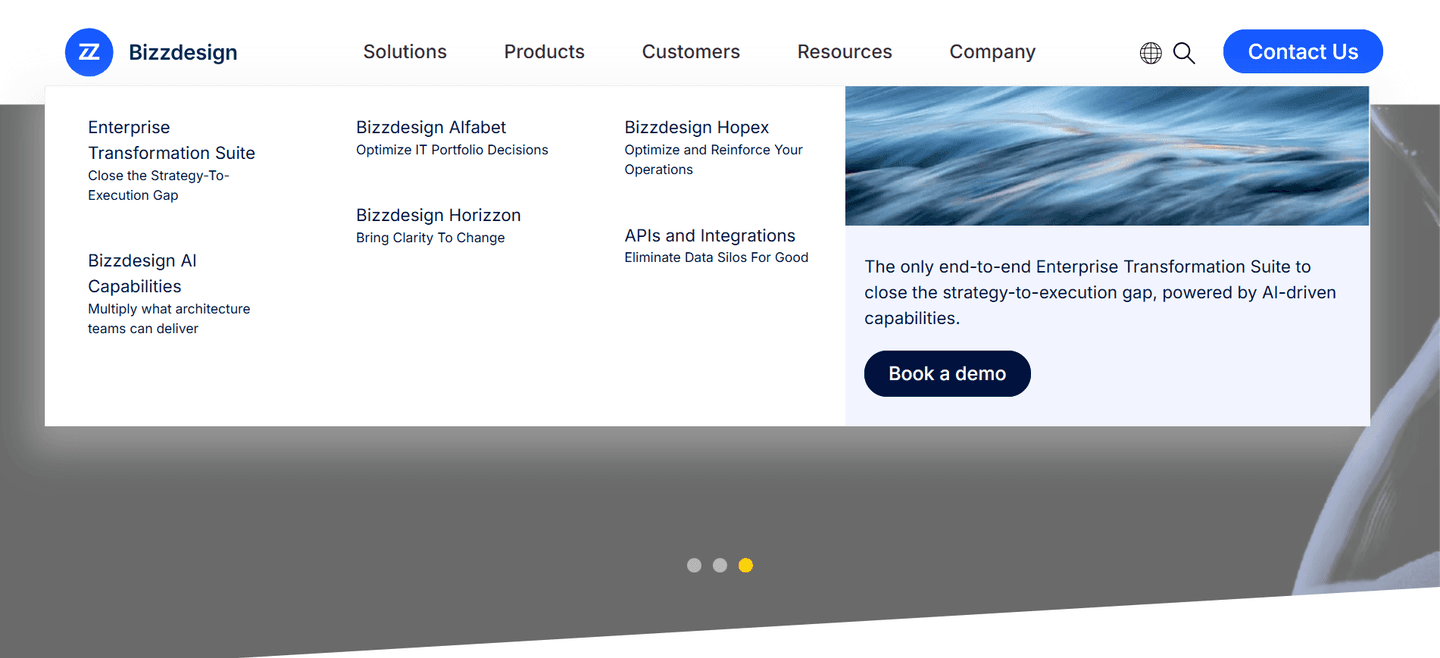 Bizzdesign

Solutions Products Customers Resources Company

Contact Us

Enterprise Transformation Suite
Close the Strategy-To-Execution Gap

Bizzdesign AI Capabilities
Multiply what architecture teams can deliver

Bizzdesign Alfabet
Optimize IT Portfolio Decisions

Bizzdesign Horizzon
Bring Clarity To Change

Bizzdesign Hopex
Optimize and Reinforce Your Operations

APIs and Integrations
Eliminate Data Silos For Good

The only end-to-end Enterprise Transformation Suite to close the strategy-to-execution gap, powered by AI-driven capabilities.

Book a demo